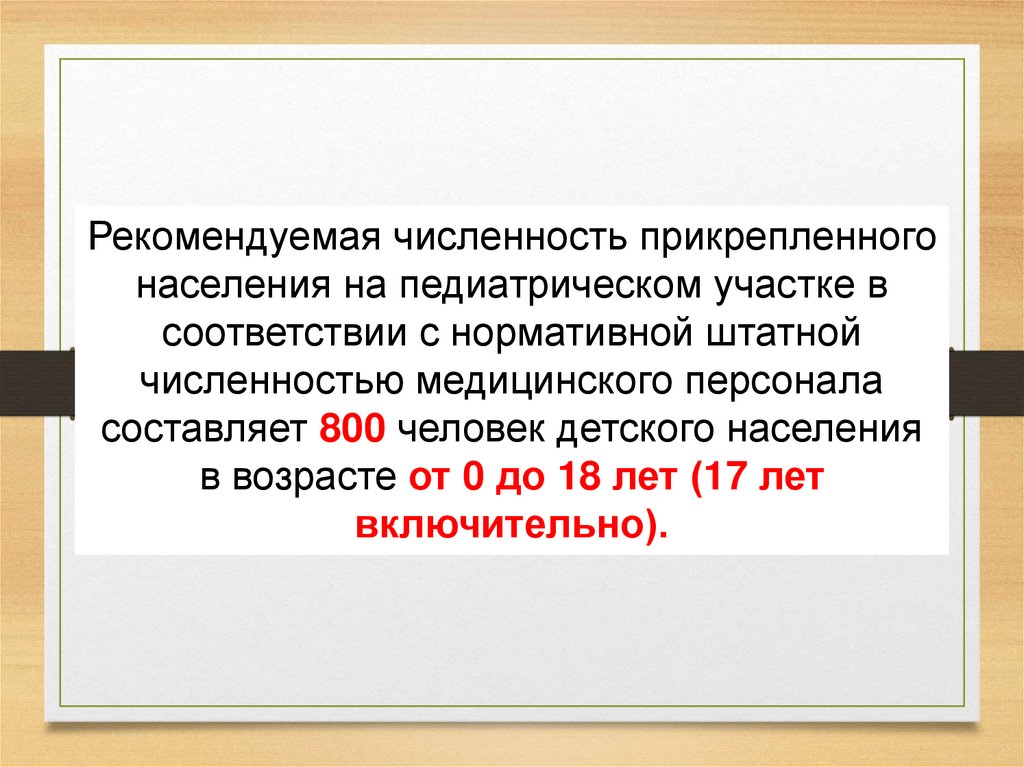 Рекомендуемая численность прикрепленного населения на педиатрическом участке в соответствии с нормативной штатной численностью медицинского персонала составляет 800 человек детского населения в возрасте от 0 до 18 лет (17 лет включительно).